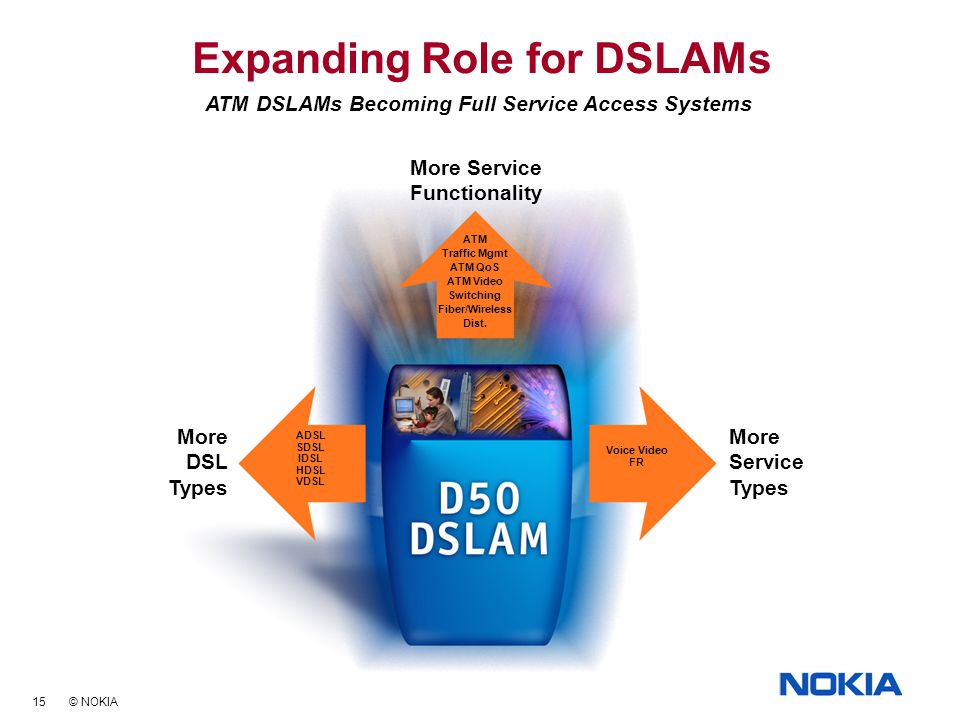 Expanding Role for DSLAMs

ATM DSLAMs Becoming Full Service Access Systems

More Service Functionality

ATM
Traffic Mgmt
ATM QoS
ATM Video
Switching
Fiber/Wireless
Dist.

More DSL Types

ADSL
SDSL
IDSL
HDSL
VDSL

D50
DSLAM

Voice Video
FR

More Service Types

15 © NOKIA

NOKIA